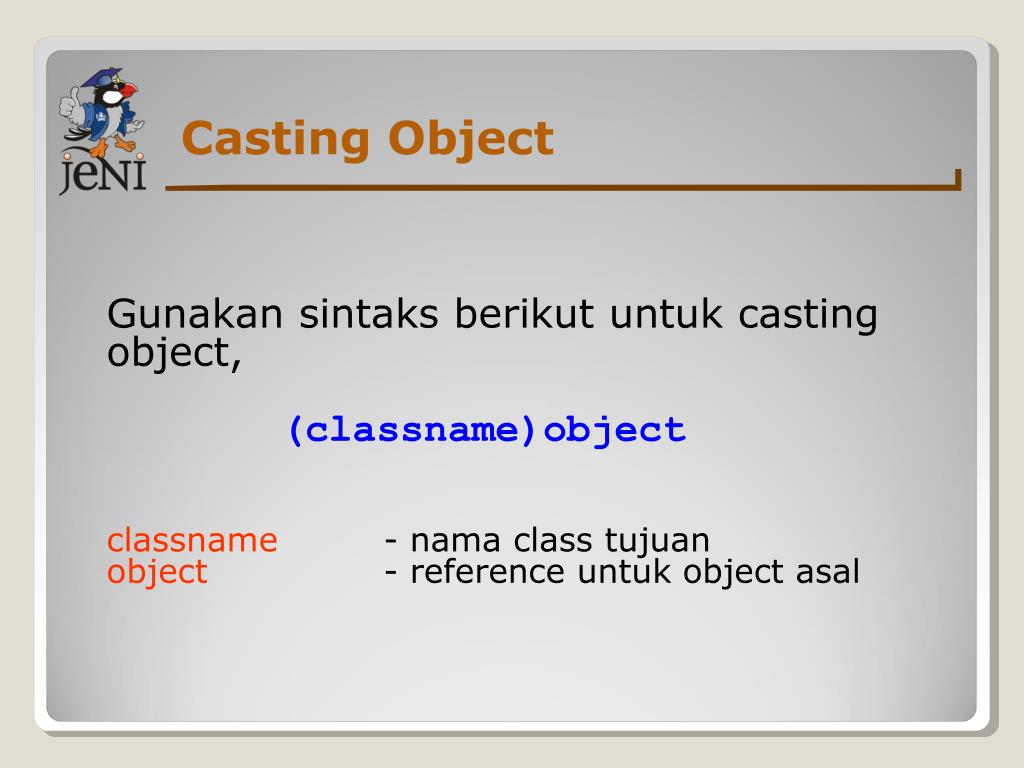 jeNI

Casting Object

Gunakan sintaks berikut untuk casting object,

(classname)object

classname - nama class tujuan
object - reference untuk object asal